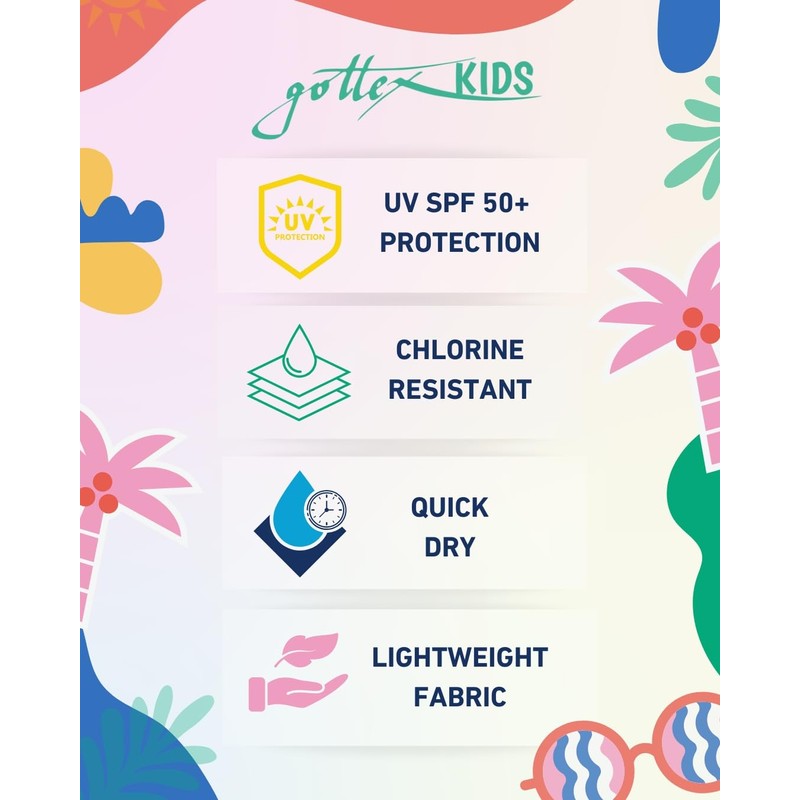 gottex KIDS

UV
PROTECTION

UV SPF 50+
PROTECTION

CHLORINE
RESISTANT

QUICK
DRY

LIGHTWEIGHT
FABRIC